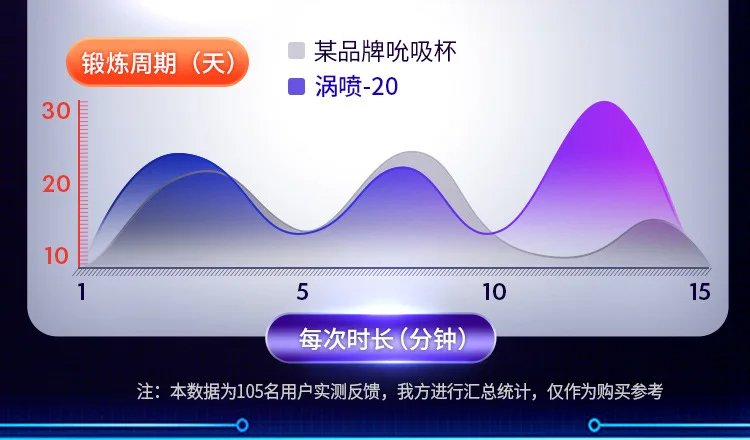 锻炼周期（天）

某品牌吮吸杯
涡喷-20

30
20
10

1
5
10
15

每次时长(分钟)

注：本数据为105名用户实测反馈，我方进行汇总统计，仅作为购买参考